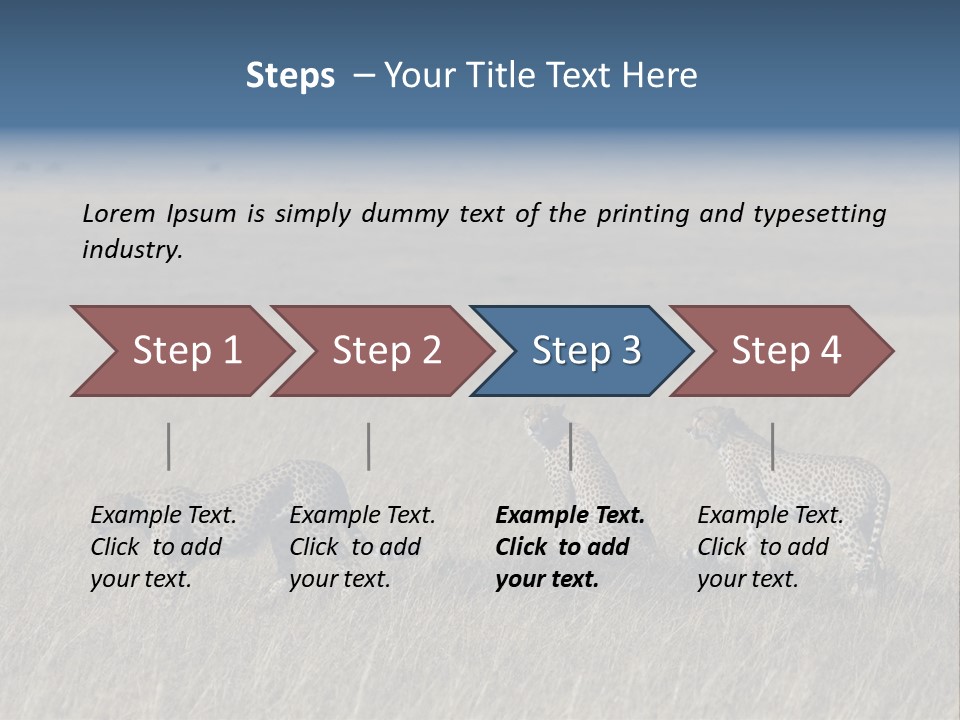 Steps – Your Title Text Here

Lorem Ipsum is simply dummy text of the printing and typesetting industry.

Step 1

Step 2

Step 3

Step 4

Example Text. Click to add your text.

Example Text. Click to add your text.

Example Text. Click to add your text.

Example Text. Click to add your text.